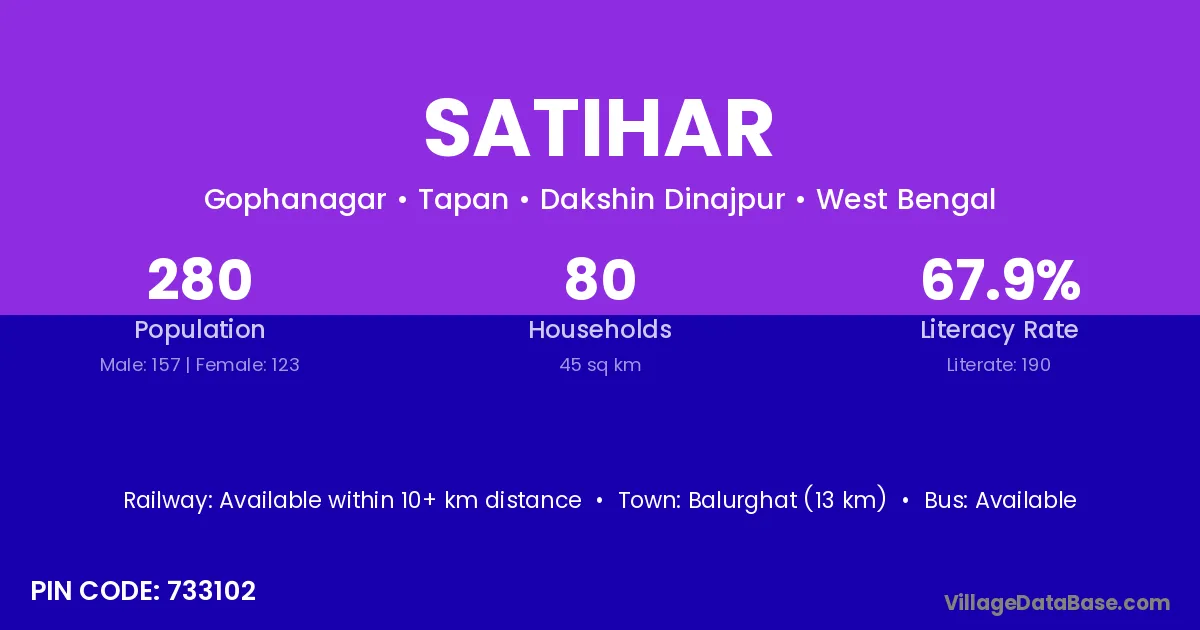 SATIHAR

Gophanagar • Tapan • Dakshin Dinajpur • West Bengal

280
Population
Male: 157 | Female: 123

80
Households
45 sq km

67.9%
Literacy Rate
Literate: 190

Railway: Available within 10+ km distance • Town: Balurghat (13 km) • Bus: Available

PIN CODE: 733102

VillageDataBase.com